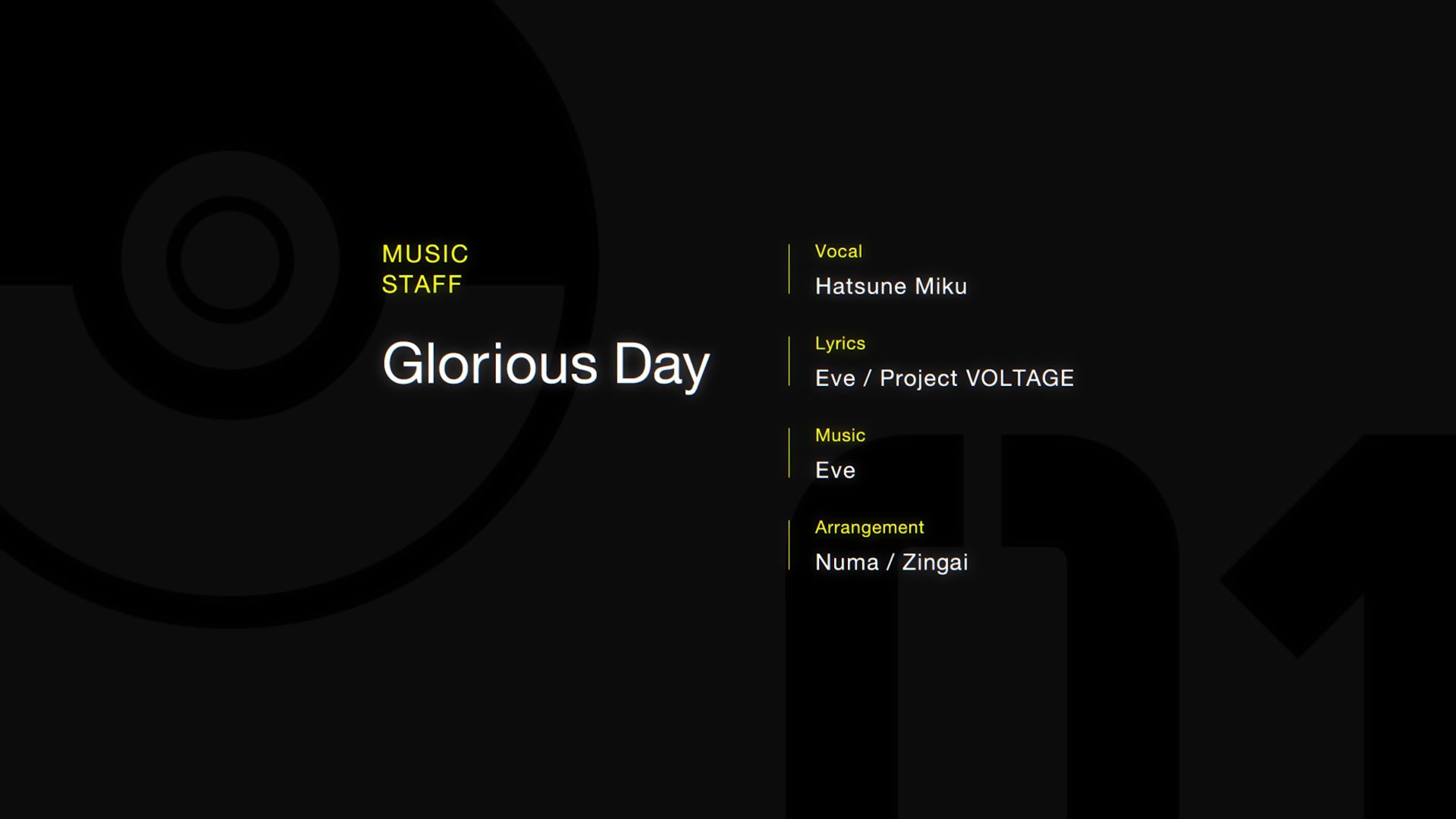 MUSIC
STAFF

Glorious Day

Vocal
Hatsune Miku

Lyrics
Eve / Project VOLTAGE

Music
Eve

Arrangement
Numa / Zingai